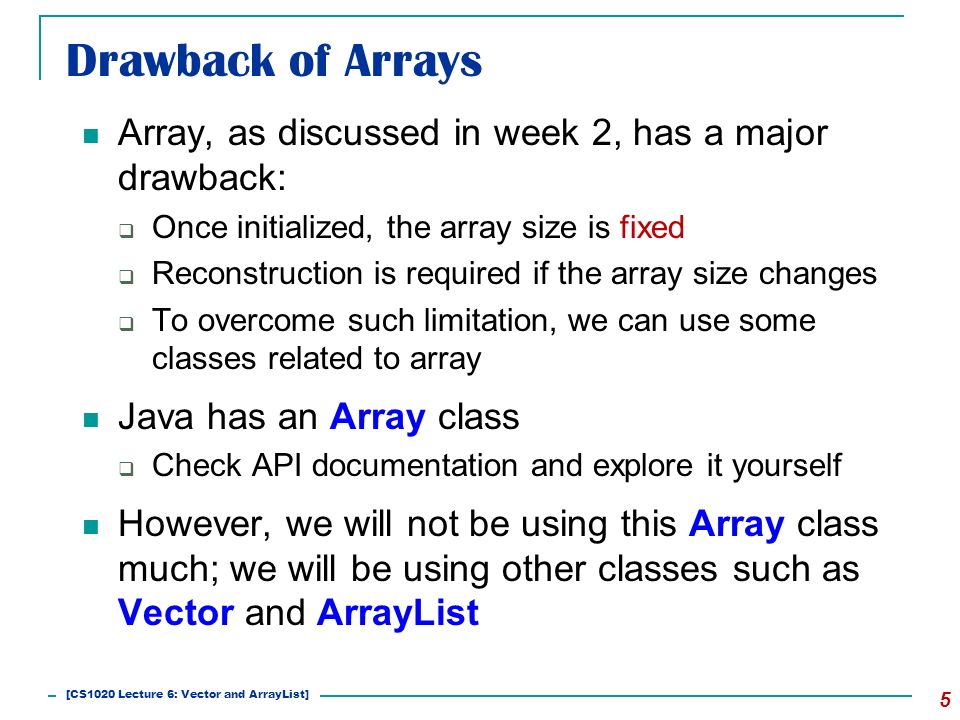 Drawback of Arrays

Array, as discussed in week 2, has a major drawback:

Once initialized, the array size is fixed

Reconstruction is required if the array size changes

To overcome such limitation, we can use some classes related to array

Java has an Array class

Check API documentation and explore it yourself

However, we will not be using this Array class much; we will be using other classes such as Vector and ArrayList

[CS1020 Lecture 6: Vector and ArrayList]

5